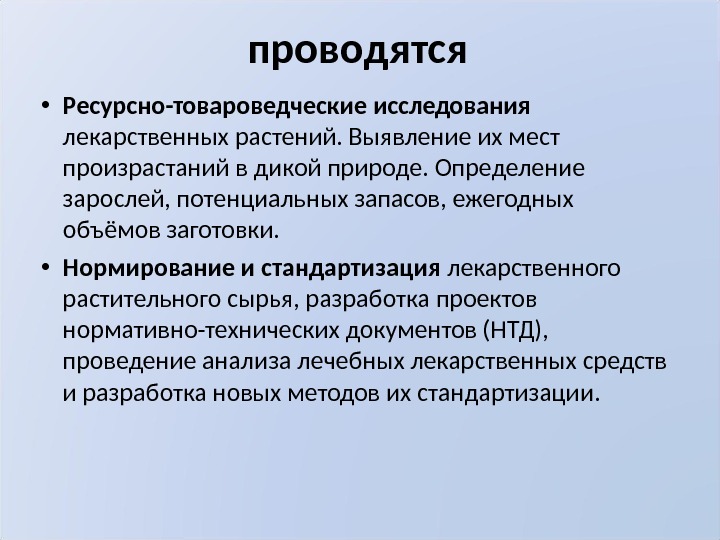 проводятся

• Ресурсно-товароведческие исследования лекарственных растений. Выявление их мест произрастаний в дикой природе. Определение зарослей, потенциальных запасов, ежегодных объёмов заготовки.

• Нормирование и стандартизация лекарственного растительного сырья, разработка проектов нормативно-технических документов (НТД), проведение анализа лечебных лекарственных средств и разработка новых методов их стандартизации.